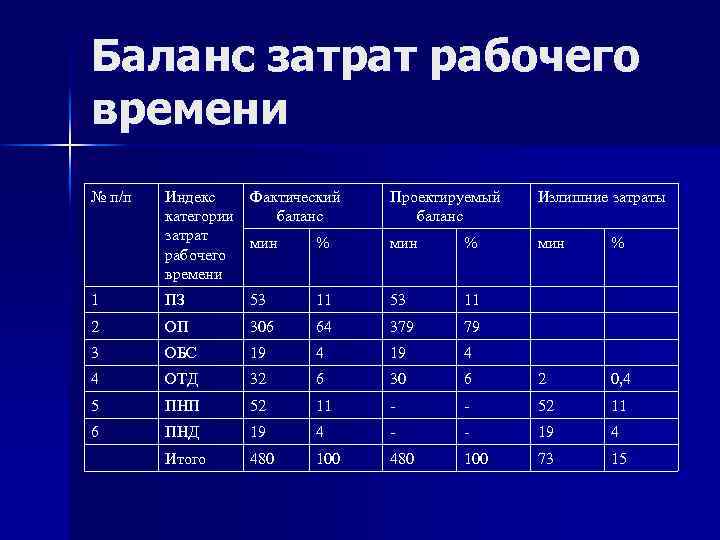 Баланс затрат рабочего времени

| № п/п | Индекс категории затрат рабочего времени | Фактический баланс | | Проектируемый баланс | | Излишние затраты | |
|---|---|---|---|---|---|---|---|
| | | мин | % | мин | % | мин | % |
| 1 | ПЗ | 53 | 11 | 53 | 11 | | |
| 2 | ОП | 306 | 64 | 379 | 79 | | |
| 3 | ОБС | 19 | 4 | 19 | 4 | | |
| 4 | ОТД | 32 | 6 | 30 | 6 | 2 | 0,4 |
| 5 | ПНП | 52 | 11 | - | - | 52 | 11 |
| 6 | ПНД | 19 | 4 | - | - | 19 | 4 |
| | Итого | 480 | 100 | 480 | 100 | 73 | 15 |